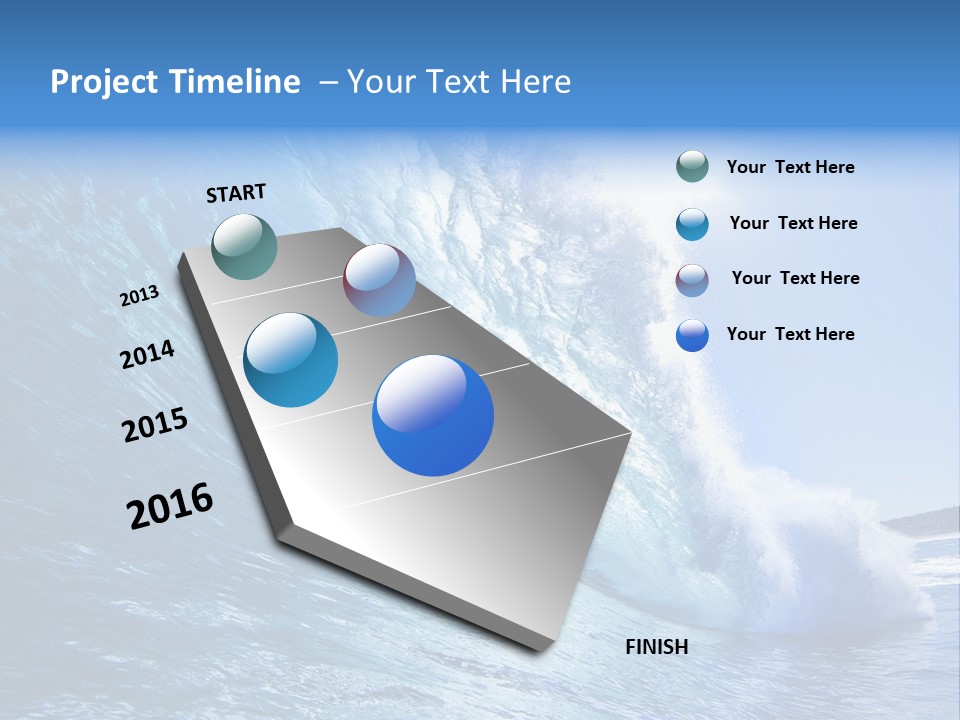 Project Timeline – Your Text Here

START

2013

2014

2015

2016

FINISH

Your Text Here

Your Text Here

Your Text Here

Your Text Here